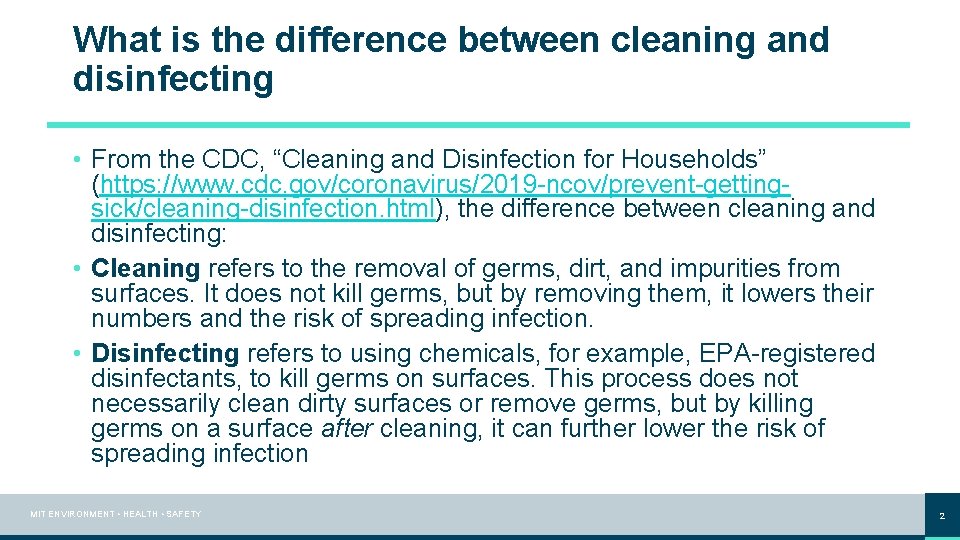 What is the difference between cleaning and disinfecting

• From the CDC, “Cleaning and Disinfection for Households” (https://www.cdc.gov/coronavirus/2019-ncov/prevent-getting-sick/cleaning-disinfection.html), the difference between cleaning and disinfecting:

• Cleaning refers to the removal of germs, dirt, and impurities from surfaces. It does not kill germs, but by removing them, it lowers their numbers and the risk of spreading infection.

• Disinfecting refers to using chemicals, for example, EPA-registered disinfectants, to kill germs on surfaces. This process does not necessarily clean dirty surfaces or remove germs, but by killing germs on a surface after cleaning, it can further lower the risk of spreading infection

MIT ENVIRONMENT • HEALTH • SAFETY

2